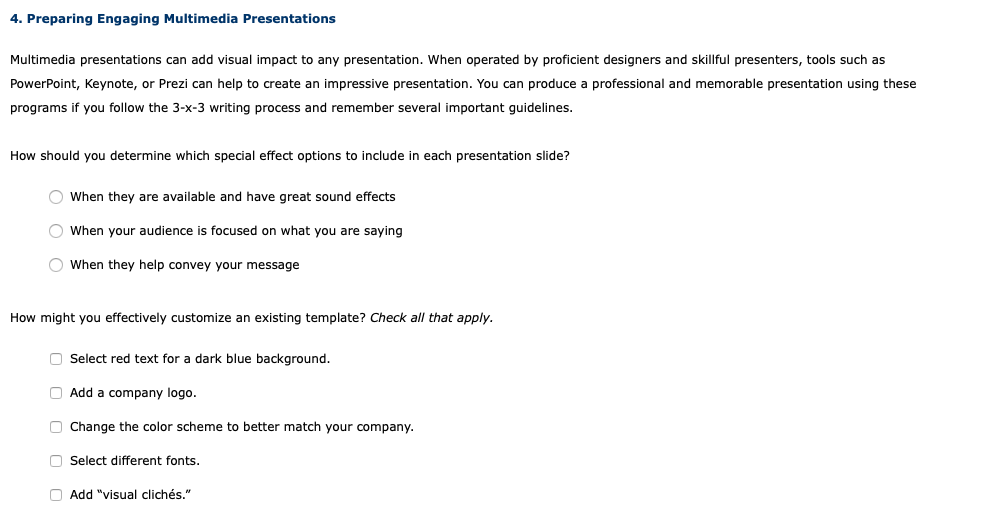 4. Preparing Engaging Multimedia Presentations

Multimedia presentations can add visual impact to any presentation. When operated by proficient designers and skillful presenters, tools such as PowerPoint, Keynote, or Prezi can help to create an impressive presentation. You can produce a professional and memorable presentation using these programs if you follow the 3-x-3 writing process and remember several important guidelines.

How should you determine which special effect options to include in each presentation slide?

When they are available and have great sound effects

When your audience is focused on what you are saying

When they help convey your message

How might you effectively customize an existing template? Check all that apply.

Select red text for a dark blue background.

Add a company logo.

Change the color scheme to better match your company.

Select different fonts.

Add "visual clichés."